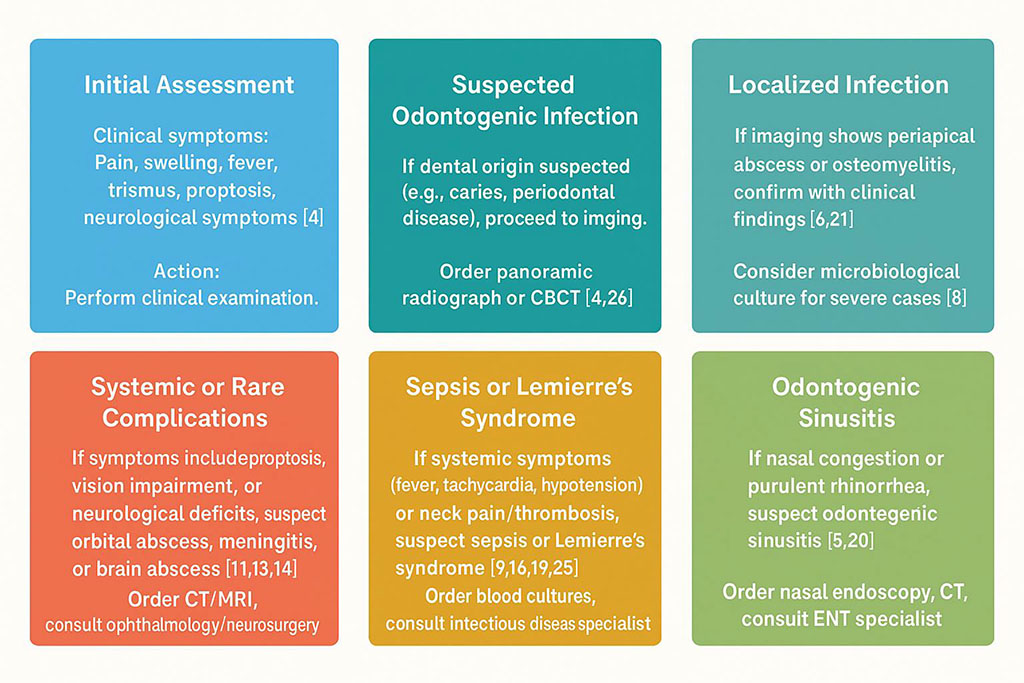 Initial Assessment

Clinical symptoms: Pain, swelling, fever, trismus, proptosis, neurological symptoms [4]

Action: Perform clinical examination.

Suspected Odontogenic Infection

If dental origin suspected (e.g., caries, periodontal disease), proceed to imging.

Order panoramic radiograph or CBCT [4,26]

Localized Infection

If imaging shows periapical abscess or osteomyelitis, confirm with clinical findings [6,21]

Consider microbiological culture for severe cases [8]

Systemic or Rare Complications

If symptoms includeproptosis, vision impairment, or neurological deficits, suspect orbital abscess, meningitis, or brain abscess [11,13,14]

Order CT/MRI, consult ophthalmology/neurosurgery

Sepsis or Lemierre's Syndrome

If systemic symptoms (fever, tachycardia, hypotension) or neck pain/thrombosis, suspect sepsis or Lemierre's syndrome [9,16,19,25]

Order blood cultures, consult intectious diseas specialist

Odontogenic Sinusitis

If nasal congestion or purulent rhinorrhea, suspect odontegenic sinusitis [5,20]

Order nasal endoscopy, CT, consult ENT specialist